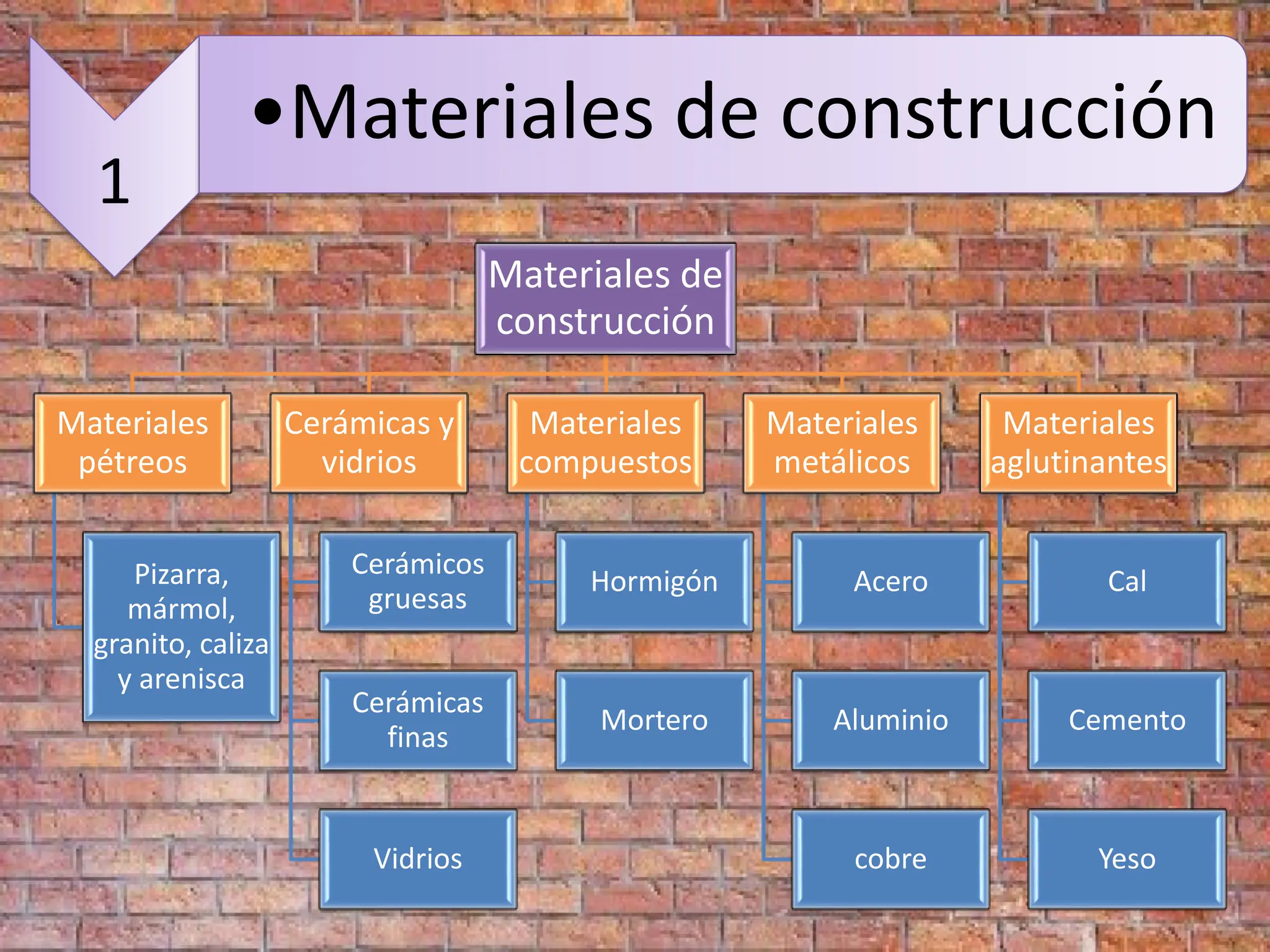 1

•Materiales de construcción

Materiales de construcción

Materiales pétreos

Pizarra, mármol, granito, caliza y arenisca

Cerámicas y vidrios

Cerámicos gruesas

Cerámicas finas

Vidrios

Materiales compuestos

Hormigón

Mortero

Materiales metálicos

Acero

Aluminio

cobre

Materiales aglutinantes

Cal

Cemento

Yeso